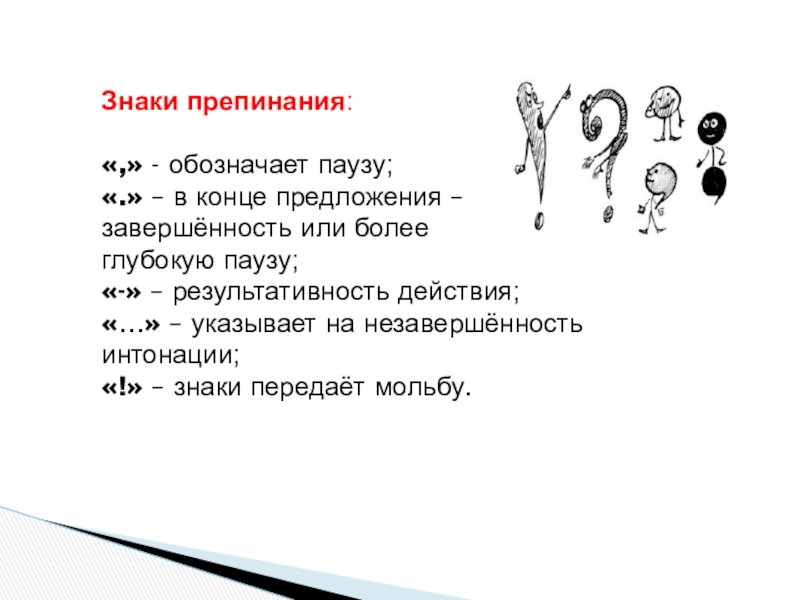 Знаки препинания:

«,» - обозначает паузу;
«.» – в конце предложения – завершённость или более глубокую паузу;
«-» – результативность действия;
«…» – указывает на незавершённость интонации;
«!» – знаки передаёт мольбу.